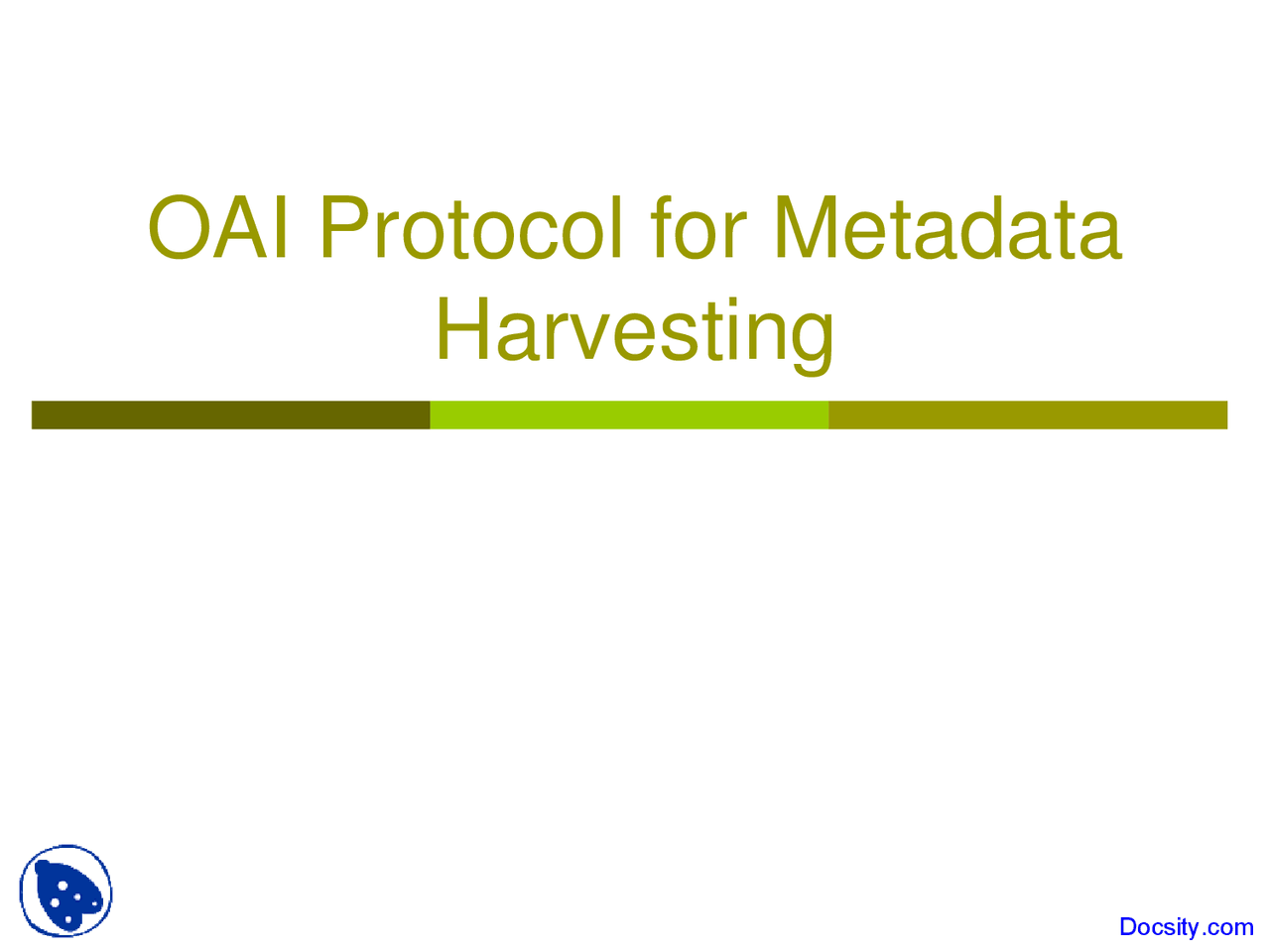 OAI Protocol for Metadata Harvesting

Docsity.com